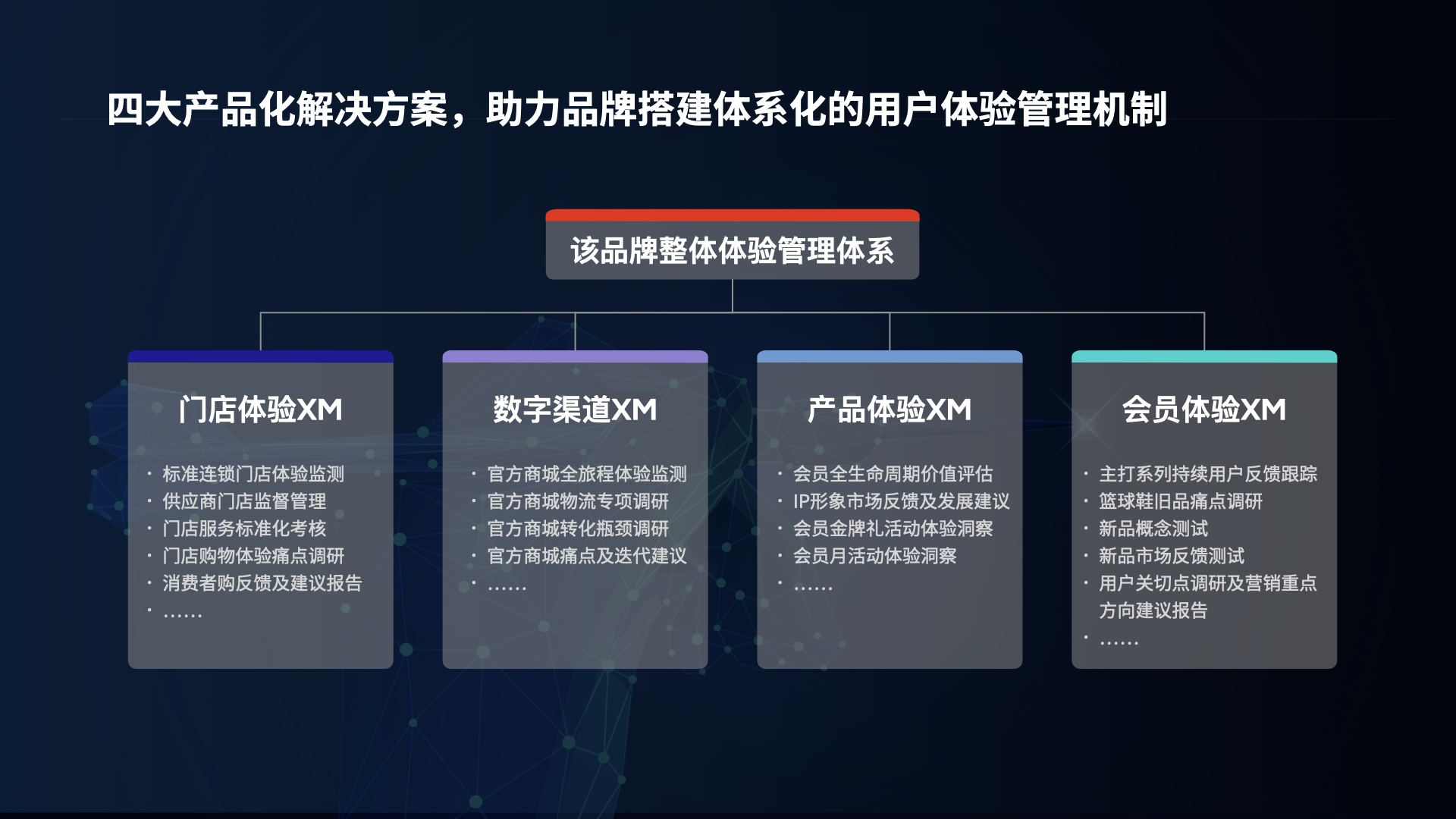 四大产品化解决方案，助力品牌搭建体系化的用户体验管理机制

该品牌整体体验管理体系

门店体验XM

· 标准连锁门店体验监测
· 供应商门店监督管理
· 门店服务标准化考核
· 门店购物体验痛点调研
· 消费者购反馈及建议报告
· ……

数字渠道XM

· 官方商城全旅程体验监测
· 官方商城物流专项调研
· 官方商城转化瓶颈调研
· 官方商城痛点及迭代建议
· ……

产品体验XM

· 会员全生命周期价值评估
· IP形象市场反馈及发展建议
· 会员金牌礼活动体验洞察
· 会员月活动体验洞察
· ……

会员体验XM

· 主打系列持续用户反馈跟踪
· 篮球鞋旧品痛点调研
· 新品概念测试
· 新品市场反馈测试
· 用户关切点调研及营销重点方向建议报告
· ……